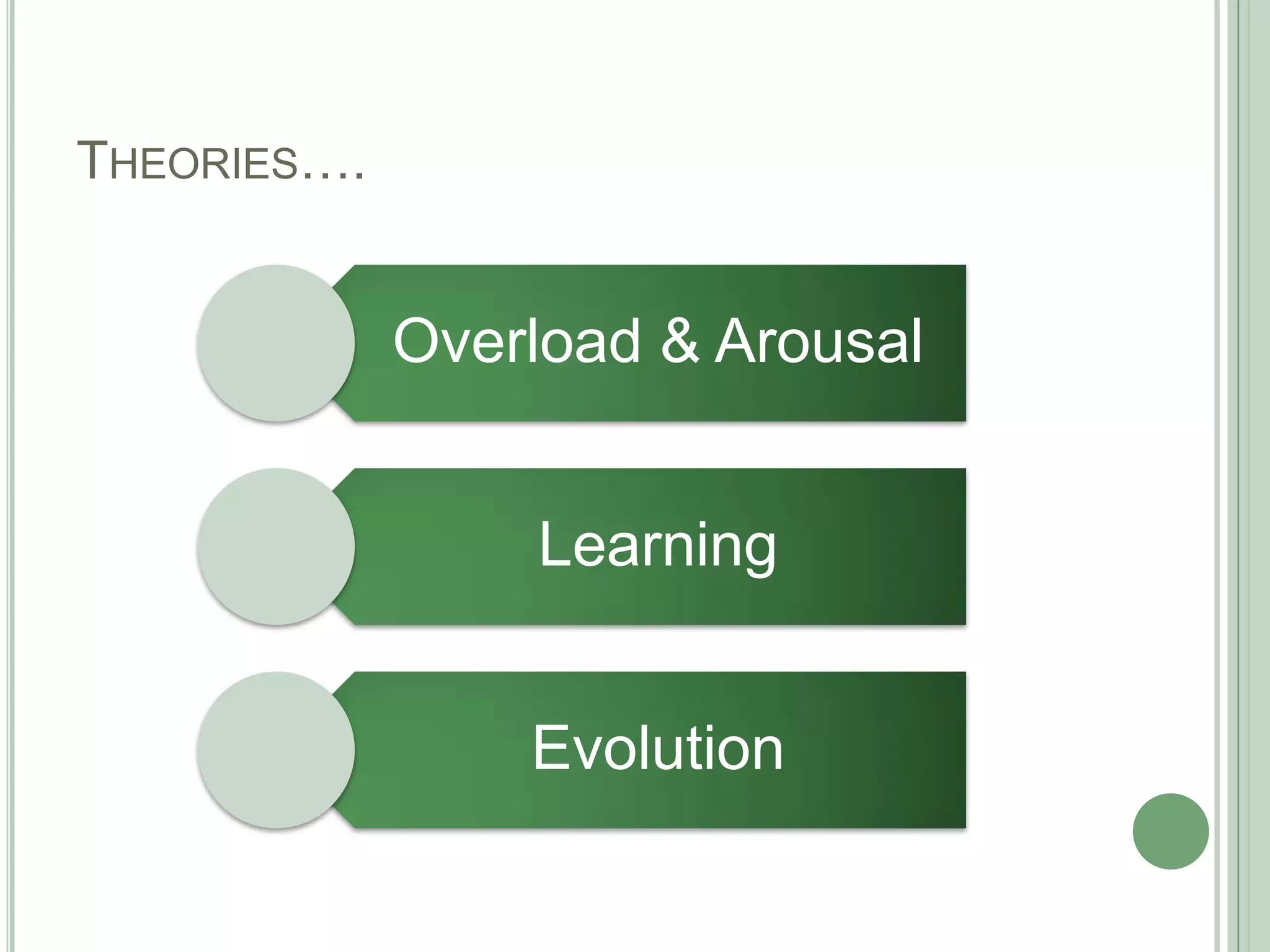 THEORIES….

Overload & Arousal

Learning

Evolution